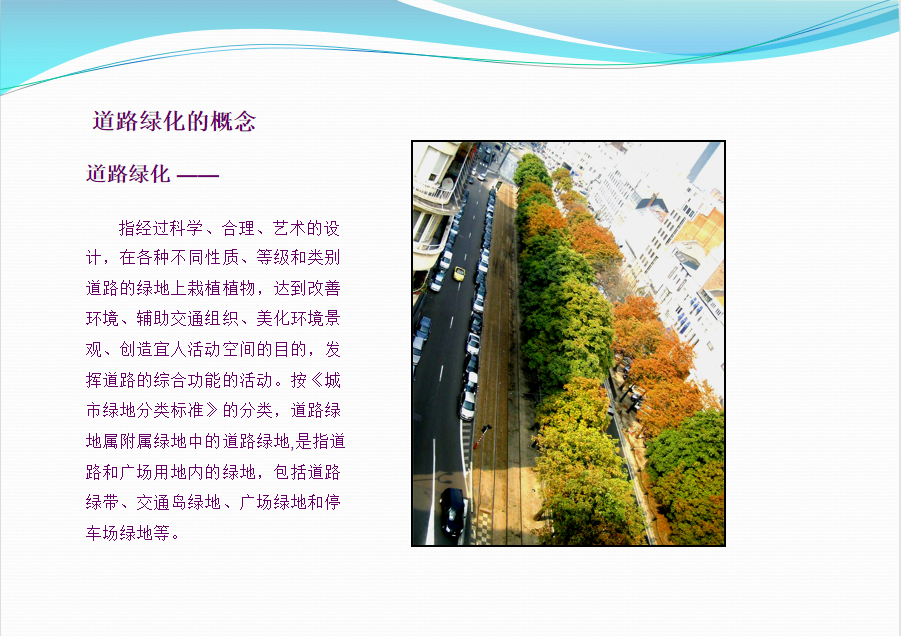 道路绿化的概念

道路绿化 ——

指经过科学、合理、艺术的设计，在各种不同性质、等级和类别道路的绿地上栽植植物，达到改善环境、辅助交通组织、美化环境景观、创造宜人活动空间的目的，发挥道路的综合功能的活动。按《城市绿地分类标准》的分类，道路绿地属附属绿地中的道路绿地,是指道路和广场用地内的绿地，包括道路绿带、交通岛绿地、广场绿地和停车场绿地等。